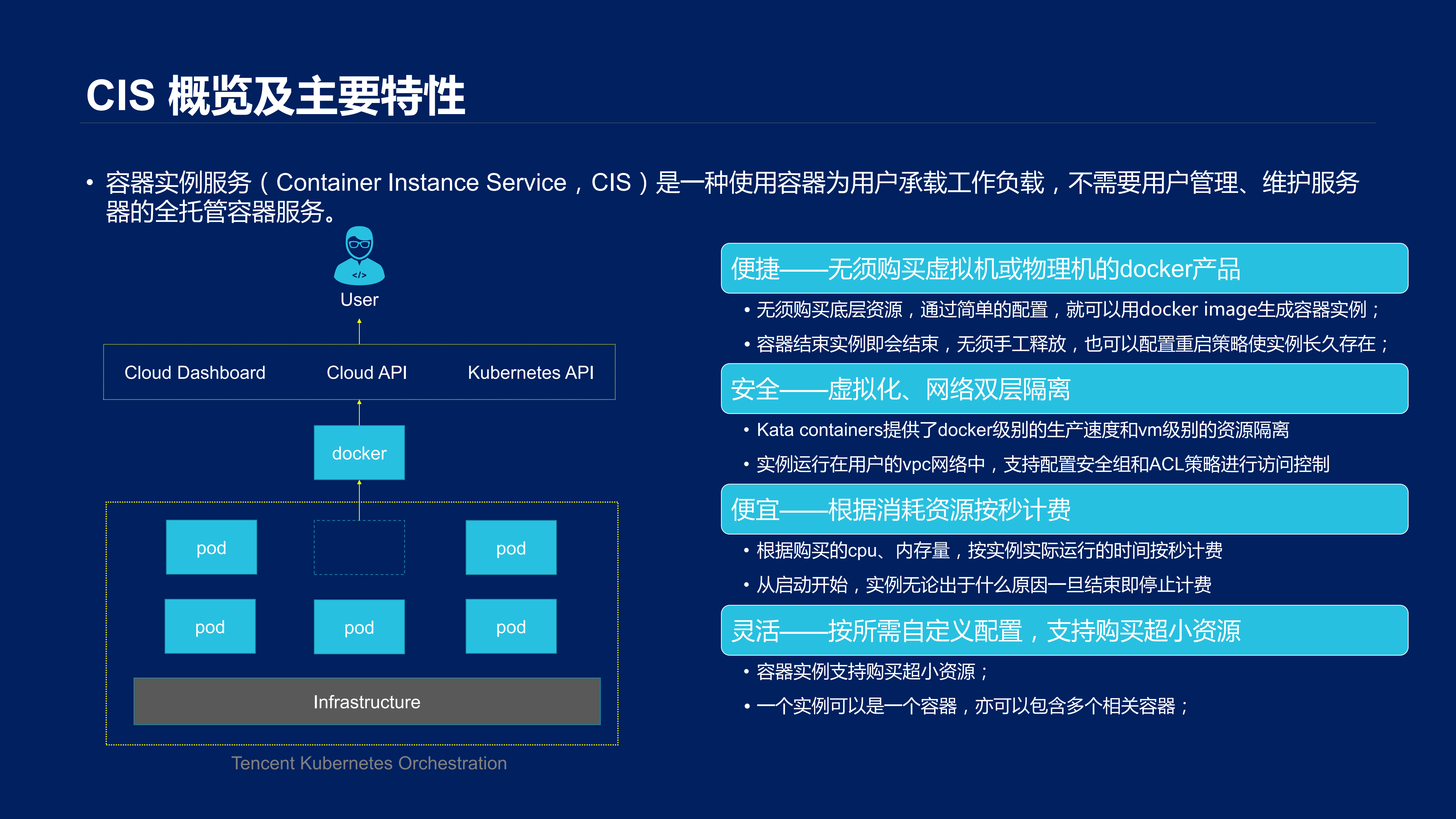 CIS 概览及主要特性

• 容器实例服务（Container Instance Service，CIS）是一种使用容器为用户承载工作负载，不需要用户管理、维护服务器的全托管容器服务。

</>

User

Cloud Dashboard

Cloud API

Kubernetes API

docker

pod

pod

pod

pod

pod

Infrastructure

Tencent Kubernetes Orchestration

便捷——无须购买虚拟机或物理机的docker产品

• 无须购买底层资源，通过简单的配置，就可以用docker image生成容器实例；

• 容器结束实例即会结束，无须手工释放，也可以配置重启策略使实例长久存在；

安全——虚拟化、网络双层隔离

• Kata containers提供了docker级别的生产速度和vm级别的资源隔离

• 实例运行在用户的vpc网络中，支持配置安全组和ACL策略进行访问控制

便宜——根据消耗资源按秒计费

• 根据购买的cpu、内存量，按实例实际运行的时间按秒计费

• 从启动开始，实例无论出于什么原因一旦结束即停止计费

灵活——按所需自定义配置，支持购买超小资源

• 容器实例支持购买超小资源；

• 一个实例可以是一个容器，亦可以包含多个相关容器；